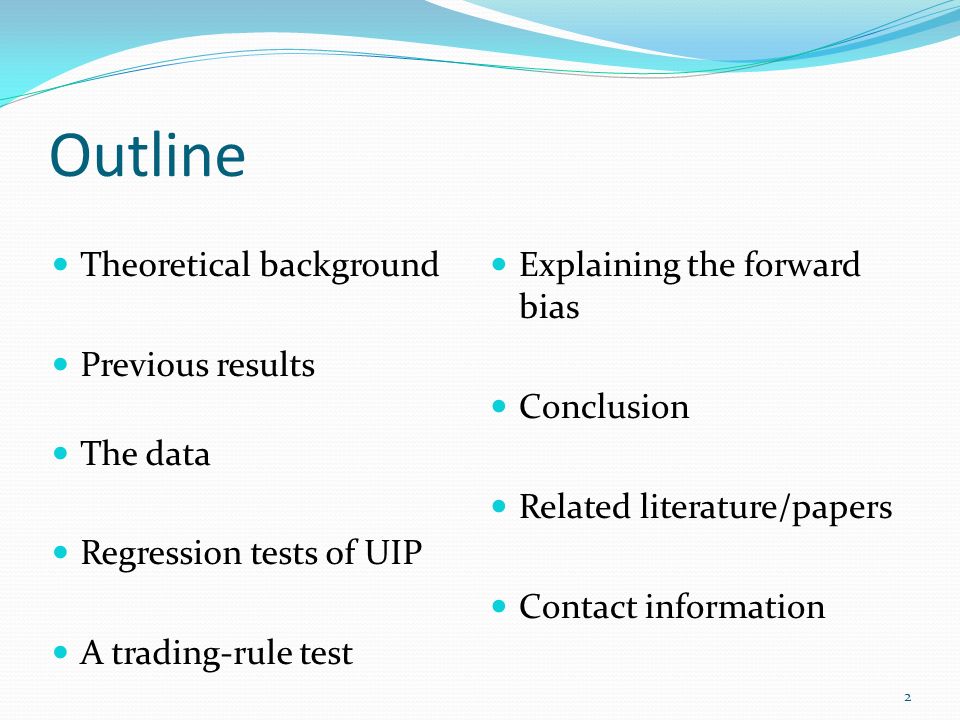 Outline

- Theoretical background
- Previous results
- The data
- Regression tests of UIP
- A trading-rule test

- Explaining the forward bias
- Conclusion
- Related literature/papers
- Contact information

2